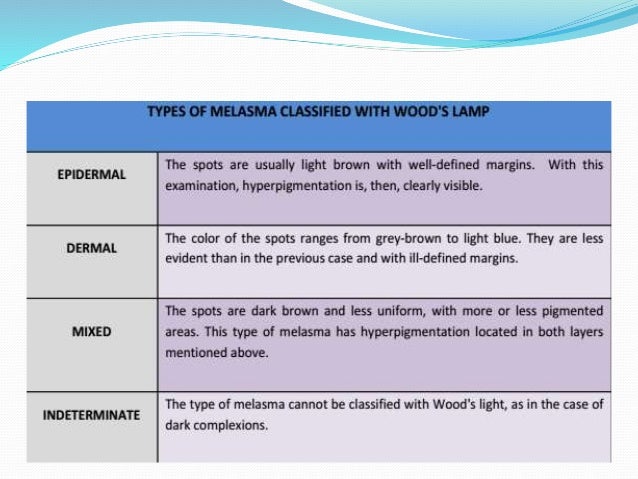 | TYPES OF MELASMA CLASSIFIED WITH WOOD'S LAMP | |
|---|---|
| EPIDERMAL | The spots are usually light brown with well-defined margins. With this examination, hyperpigmentation is, then, clearly visible. |
| DERMAL | The color of the spots ranges from grey-brown to light blue. They are less evident than in the previous case and with ill-defined margins. |
| MIXED | The spots are dark brown and less uniform, with more or less pigmented areas. This type of melasma has hyperpigmentation located in both layers mentioned above. |
| INDETERMINATE | The type of melasma cannot be classified with Wood's light, as in the case of dark complexions. |